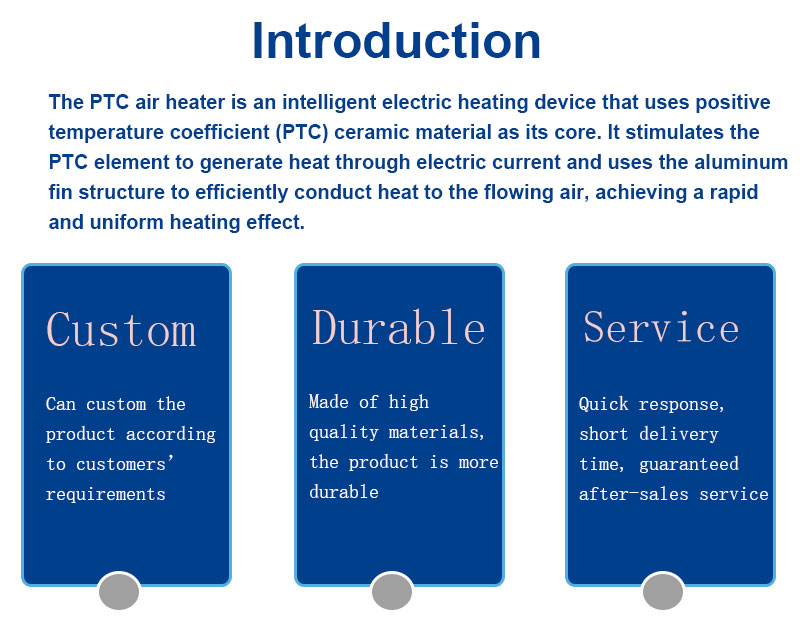 Introduction

The PTC air heater is an intelligent electric heating device that uses positive temperature coefficient (PTC) ceramic material as its core. It stimulates the PTC element to generate heat through electric current and uses the aluminum fin structure to efficiently conduct heat to the flowing air, achieving a rapid and uniform heating effect.

Custom

Can custom the product according to customers' requirements

Durable

Made of high quality materials, the product is more durable

Service

Quick response, short delivery time, guaranteed after-sales service